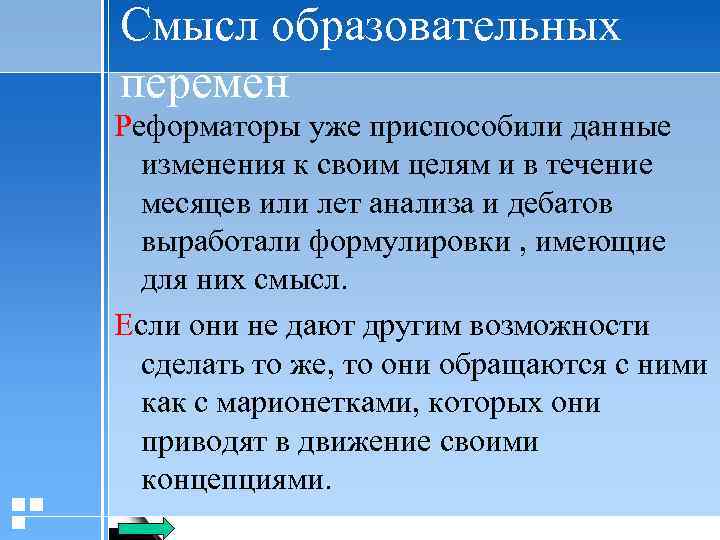 Смысл образовательных перемен

Реформаторы уже приспособили данные изменения к своим целям и в течение месяцев или лет анализа и дебатов выработали формулировки , имеющие для них смысл.

Если они не дают другим возможности сделать то же, то они обращаются с ними как с марионетками, которых они приводят в движение своими концепциями.